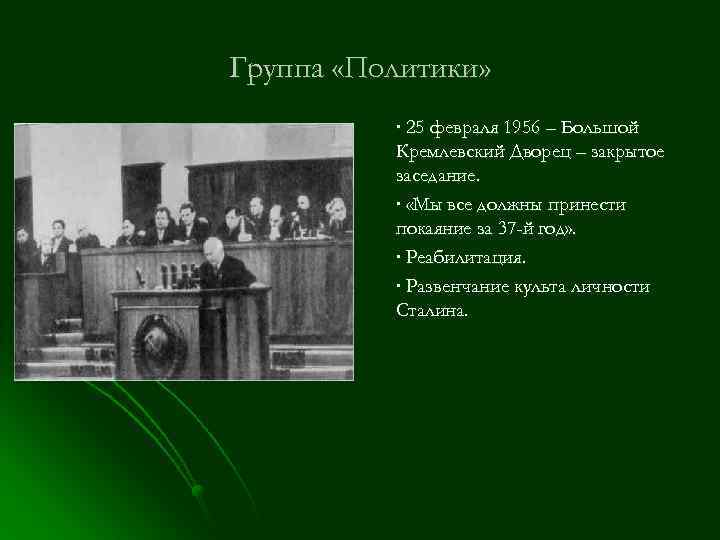 Группа «Политики»

· 25 февраля 1956 – Большой Кремлевский Дворец – закрытое заседание.

· «Мы все должны принести покаяние за 37-й год».

· Реабилитация.

· Развенчание культа личности Сталина.